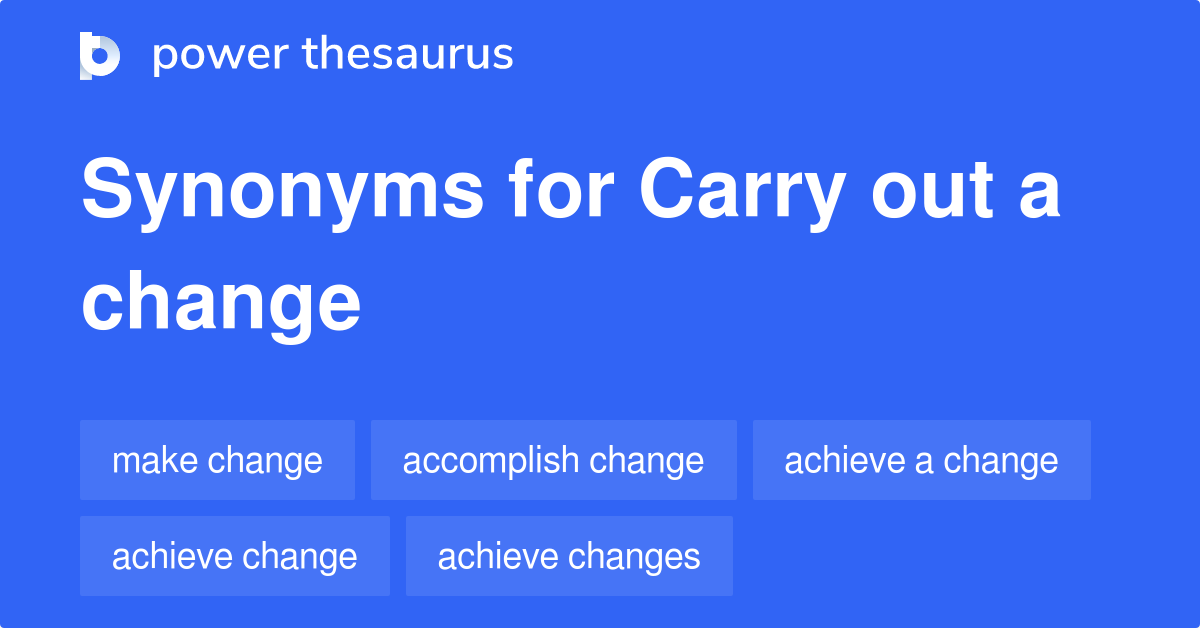 power thesaurus

Synonyms for Carry out a change

make change
accomplish change
achieve a change
achieve change
achieve changes